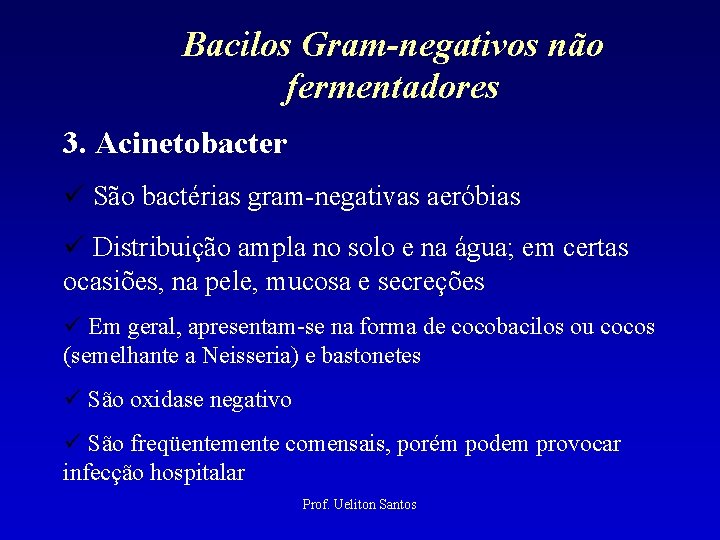 Bacilos Gram-negativos não fermentadores

3. Acinetobacter

✓ São bactérias gram-negativas aeróbias

✓ Distribuição ampla no solo e na água; em certas ocasiões, na pele, mucosa e secreções

✓ Em geral, apresentam-se na forma de cocobacilos ou cocos (semelhante a Neisseria) e bastonetes

✓ São oxidase negativo

✓ São freqüentemente comensais, porém podem provocar infecção hospitalar

Prof. Ueliton Santos